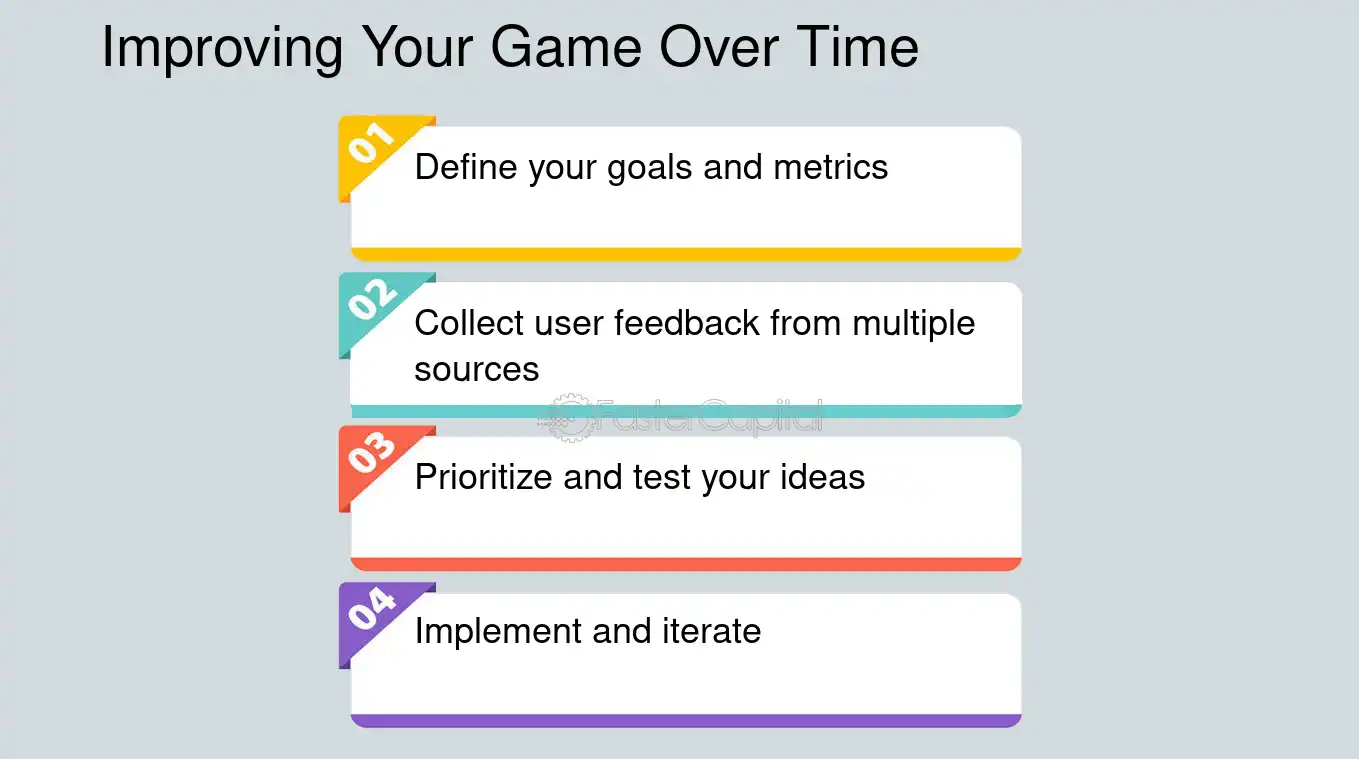 Improving Your Game Over Time

01 Define your goals and metrics

02 Collect user feedback from multiple sources

FasterCapital

03 Prioritize and test your ideas

04 Implement and iterate